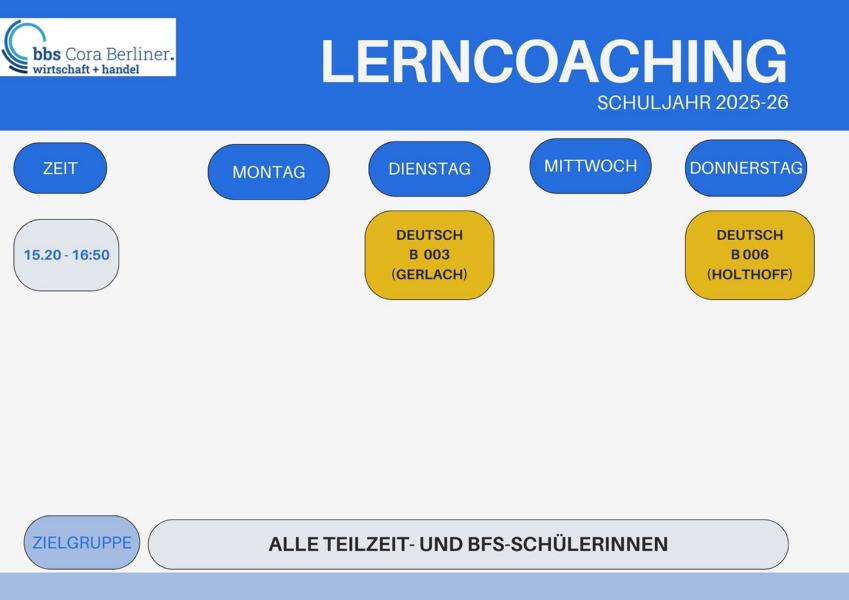 bbs Cora Berliner.
wirtschaft + handel

LERNCOACHING
SCHULJAHR 2025-26

| ZEIT | MONTAG | DIENSTAG | MITTWOCH | DONNERSTAG |
|---|---|---|---|---|
| 15.20 - 16:50 | | DEUTSCH B 003 (GERLACH) | | DEUTSCH B 006 (HOLTHOFF) |

ZIELGRUPPE
ALLE TEILZEIT- UND BFS-SCHÜLERINNEN